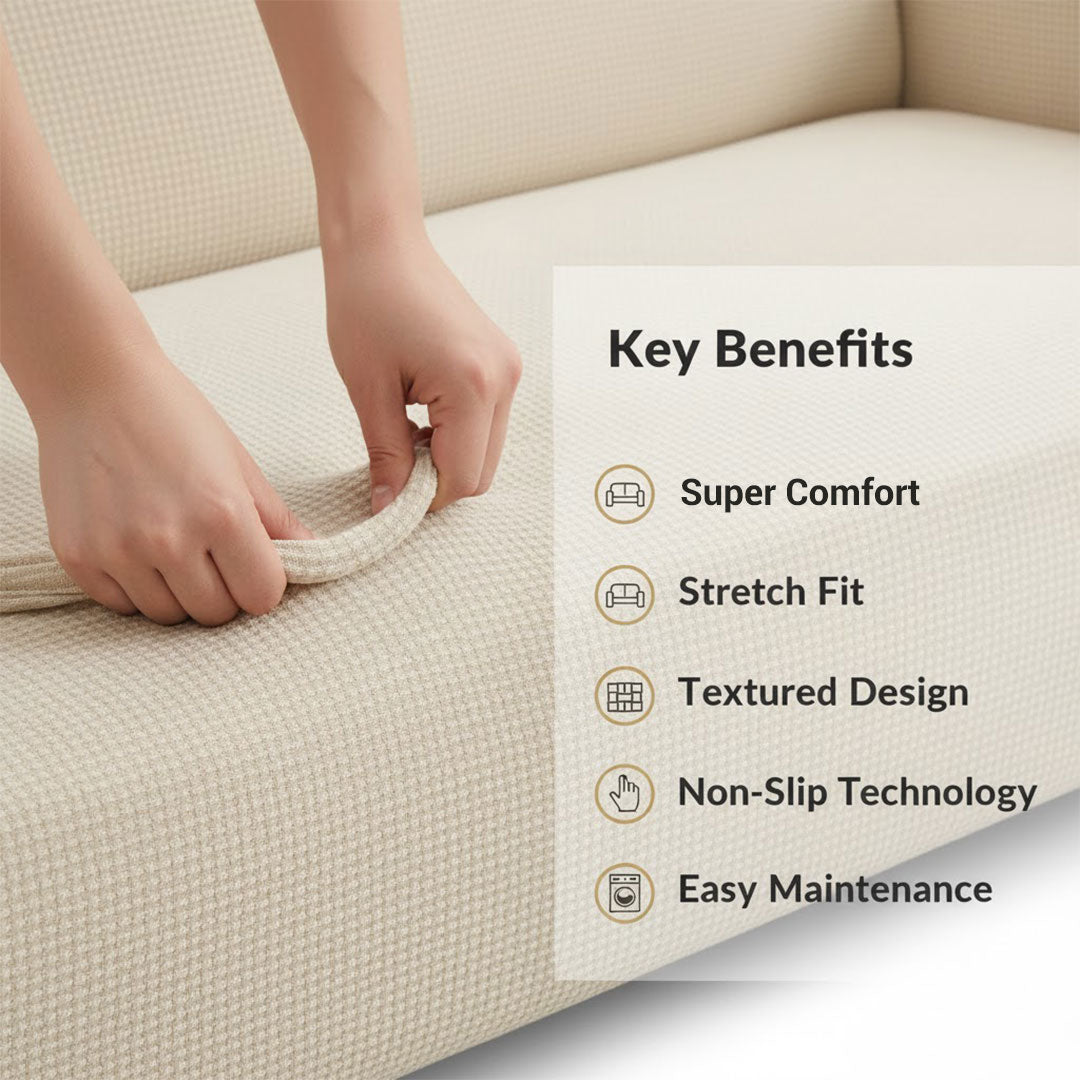 Key Benefits

Super Comfort

Stretch Fit

Textured Design

Non-Slip Technology

Easy Maintenance